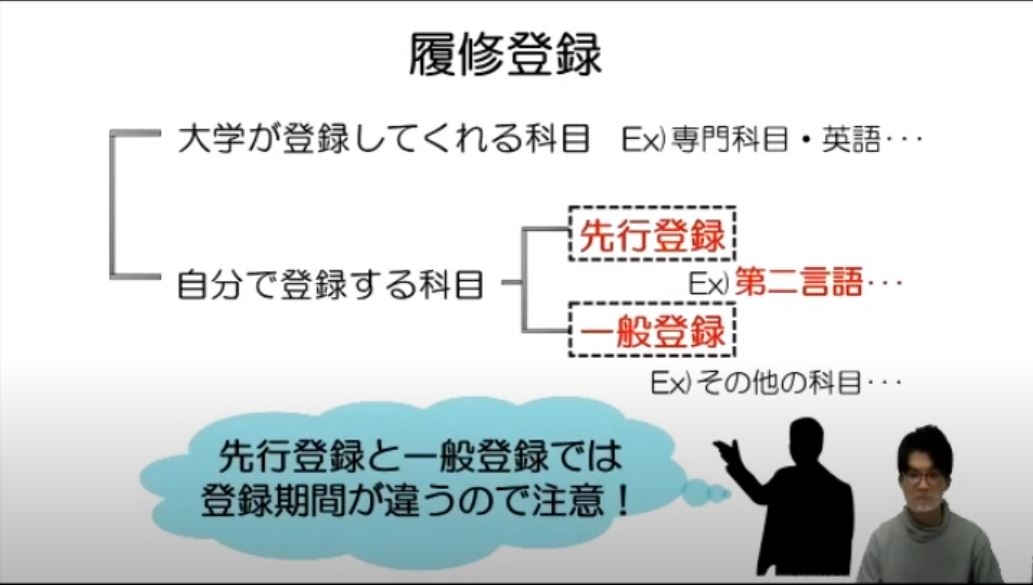 履修登録

大学が登録してくれる科目　Ex) 専門科目・英語・・・

自分で登録する科目

先行登録

Ex) 第二言語・・・

一般登録

Ex) その他の科目・・・

先行登録と一般登録では登録期間が違うので注意！